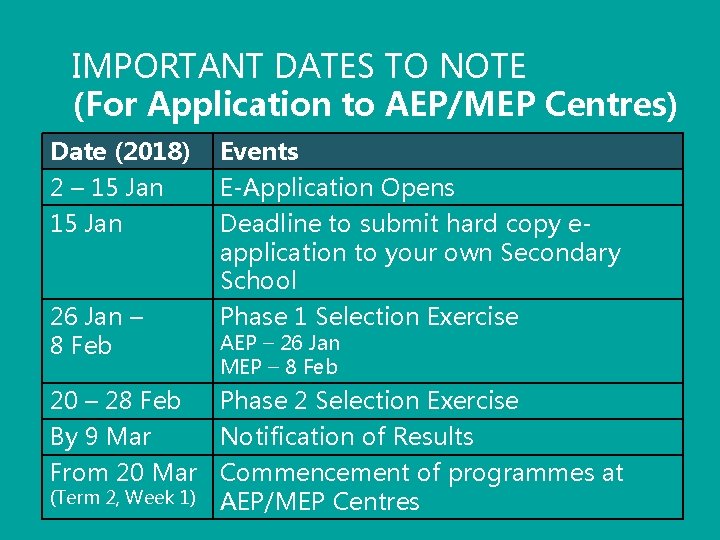 IMPORTANT DATES TO NOTE
(For Application to AEP/MEP Centres)

| Date (2018) | Events |
|---|---|
| 2 – 15 Jan | E-Application Opens |
| 15 Jan | Deadline to submit hard copy e-application to your own Secondary School |
| 26 Jan – 8 Feb | Phase 1 Selection Exercise AEP – 26 Jan MEP – 8 Feb |
| 20 – 28 Feb | Phase 2 Selection Exercise |
| By 9 Mar | Notification of Results |
| From 20 Mar (Term 2, Week 1) | Commencement of programmes at AEP/MEP Centres |